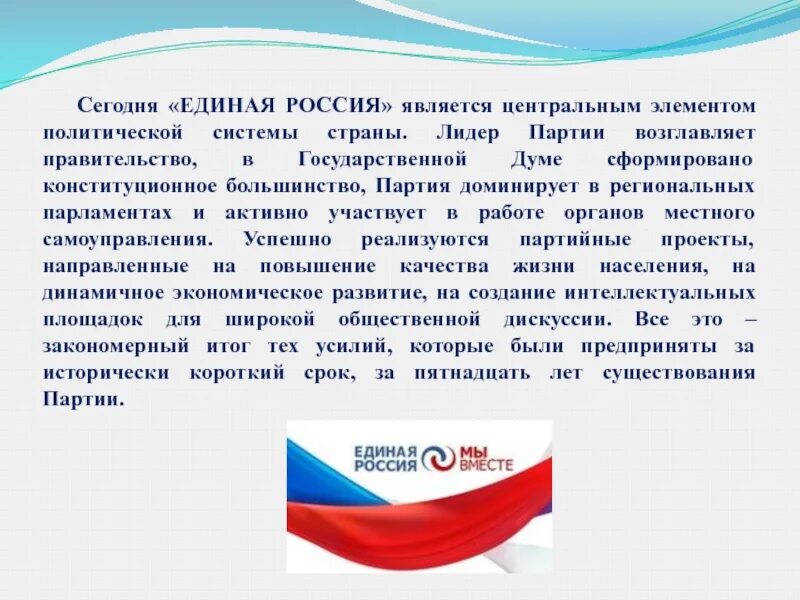 Сегодня «ЕДИНАЯ РОССИЯ» является центральным элементом политической системы страны. Лидер Партии возглавляет правительство, в Государственной Думе сформировано конституционное большинство, Партия доминирует в региональных парламентах и активно участвует в работе органов местного самоуправления. Успешно реализуются партийные проекты, направленные на повышение качества жизни населения, на динамичное экономическое развитие, на создание интеллектуальных площадок для широкой общественной дискуссии. Все это – закономерный итог тех усилий, которые были предприняты за исторически короткий срок, за пятнадцать лет существования Партии.

ЕДИНАЯ РОССИЯ МЫ ВМЕСТЕ